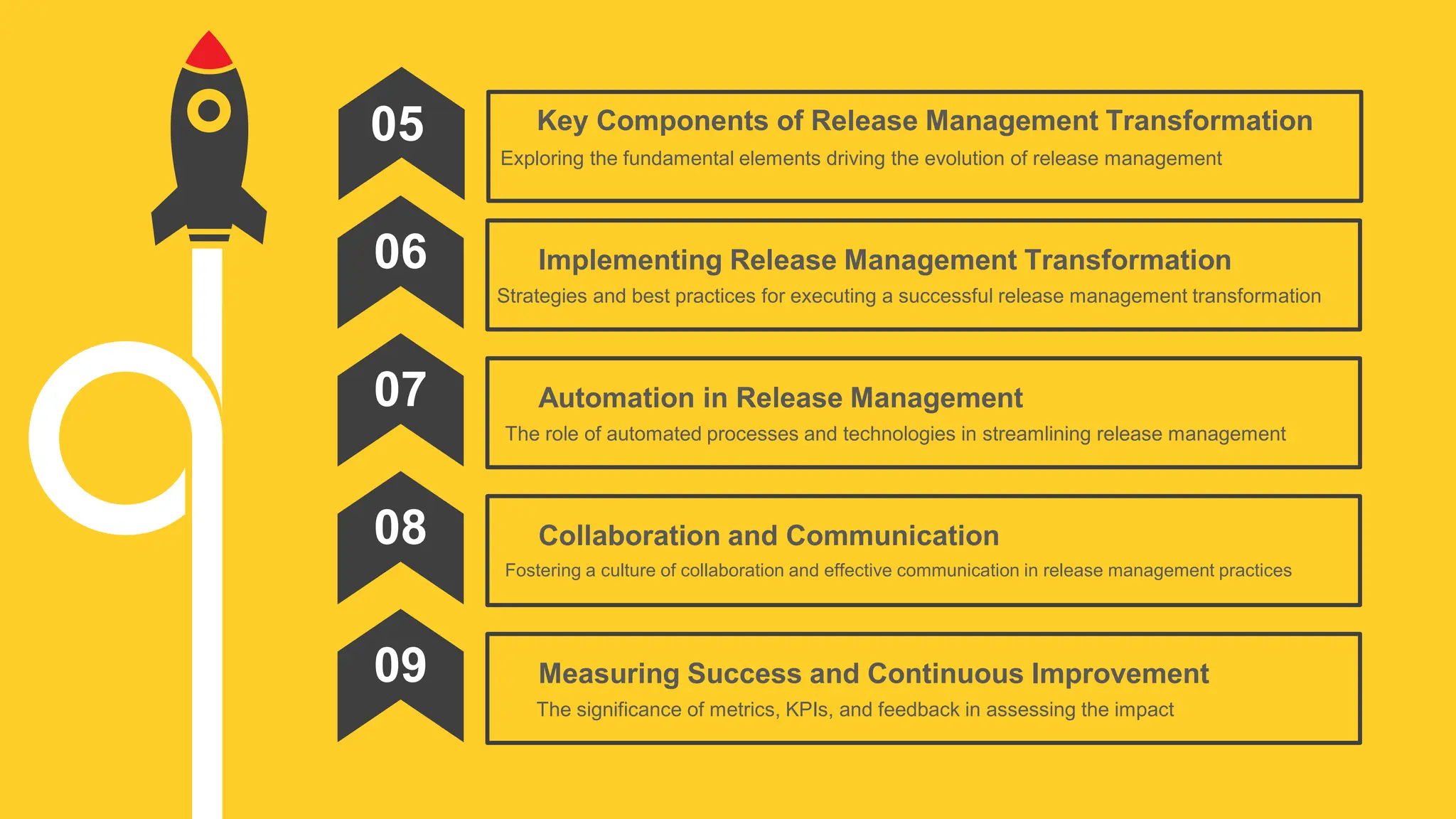 05

Key Components of Release Management Transformation

Exploring the fundamental elements driving the evolution of release management

06

Implementing Release Management Transformation

Strategies and best practices for executing a successful release management transformation

07

Automation in Release Management

The role of automated processes and technologies in streamlining release management

08

Collaboration and Communication

Fostering a culture of collaboration and effective communication in release management practices

09

Measuring Success and Continuous Improvement

The significance of metrics, KPIs, and feedback in assessing the impact